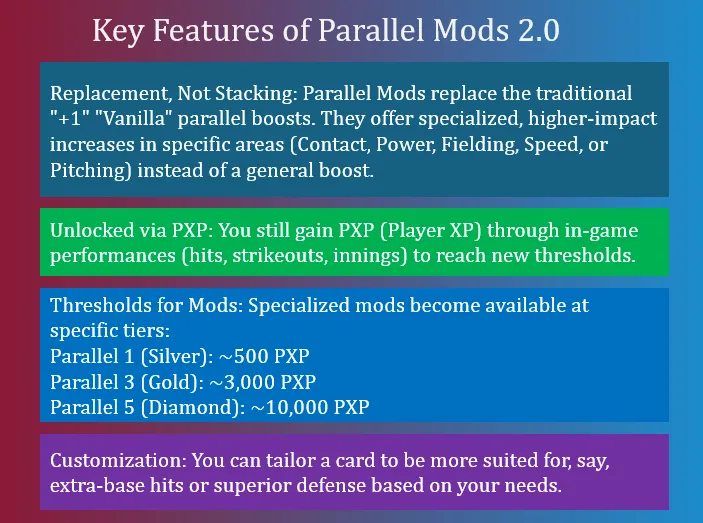 Key Features of Parallel Mods 2.0

Replacement, Not Stacking: Parallel Mods replace the traditional "+1" "Vanilla" parallel boosts. They offer specialized, higher-impact increases in specific areas (Contact, Power, Fielding, Speed, or Pitching) instead of a general boost.

Unlocked via PXP: You still gain PXP (Player XP) through in-game performances (hits, strikeouts, innings) to reach new thresholds.

Thresholds for Mods: Specialized mods become available at specific tiers:
Parallel 1 (Silver): ~500 PXP
Parallel 3 (Gold): ~3,000 PXP
Parallel 5 (Diamond): ~10,000 PXP

Customization: You can tailor a card to be more suited for, say, extra-base hits or superior defense based on your needs.